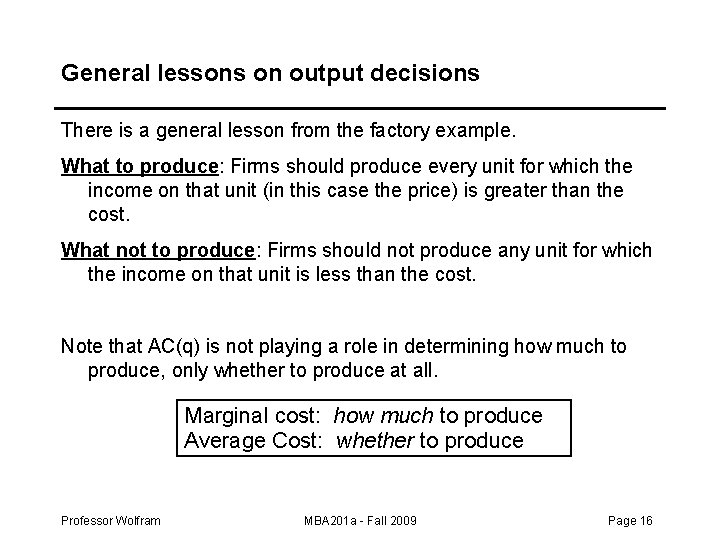 General lessons on output decisions

There is a general lesson from the factory example.

What to produce: Firms should produce every unit for which the income on that unit (in this case the price) is greater than the cost.

What not to produce: Firms should not produce any unit for which the income on that unit is less than the cost.

Note that AC(q) is not playing a role in determining how much to produce, only whether to produce at all.

Marginal cost: how much to produce
Average Cost: whether to produce

Professor Wolfram MBA201a - Fall 2009 Page 16